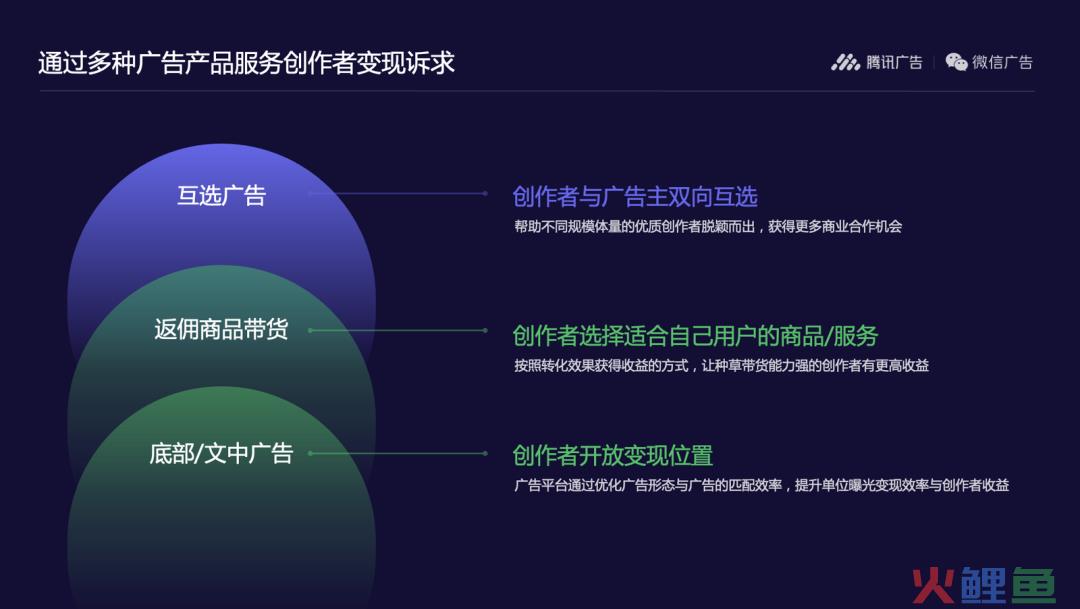 通过多种广告产品服务创作者变现诉求

腾讯广告 | 微信广告

互选广告

创作者与广告主双向互选

帮助不同规模体量的优质创作者脱颖而出，获得更多商业合作机会

返佣商品带货

创作者选择适合自己用户的商品/服务

按照转化效果获得收益的方式，让种草带货能力强的创作者有更高收益

底部/文中广告

创作者开放变现位置

广告平台通过优化广告形态与广告的匹配效率，提升单位曝光变现效率与创作者收益

火鲤鱼